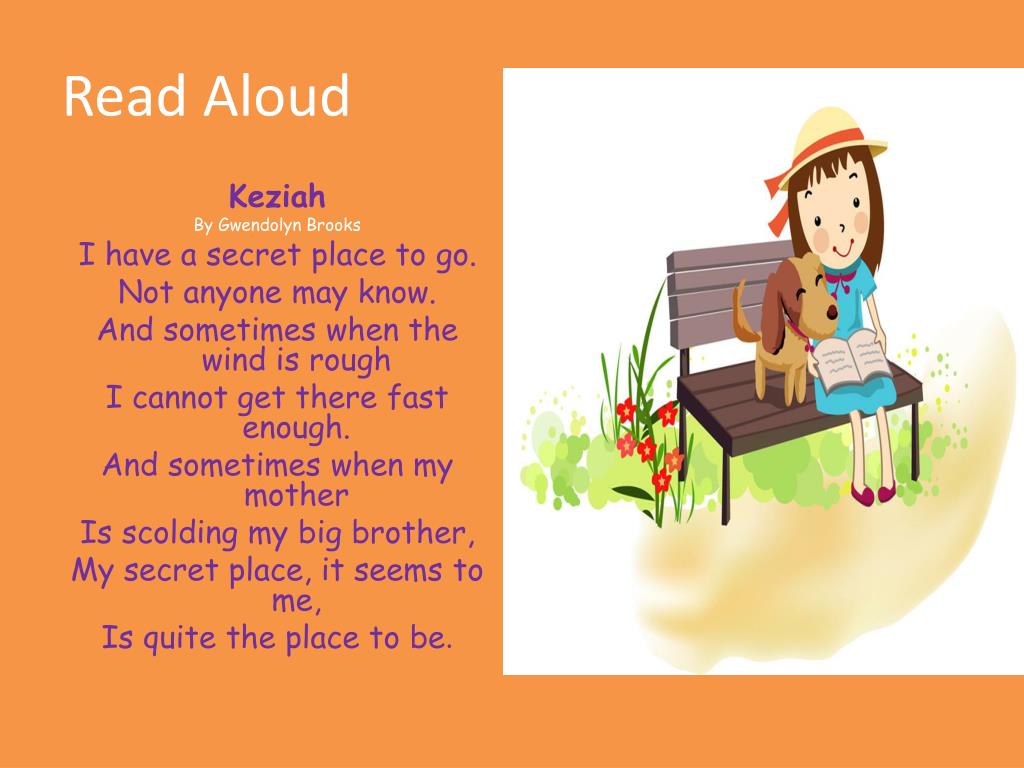 Read Aloud

Keziah
By Gwendolyn Brooks

I have a secret place to go.
Not anyone may know.
And sometimes when the wind is rough
I cannot get there fast enough.
And sometimes when my mother
Is scolding my big brother,
My secret place, it seems to me,
Is quite the place to be.